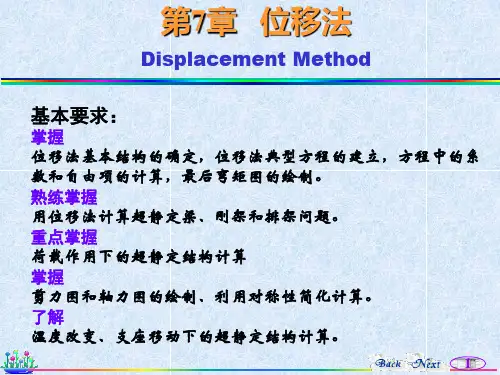 第7章 位移法

Displacement Method

基本要求：

掌握

位移法基本结构的确定，位移法典型方程的建立，方程中的系数和自由项的计算，最后弯矩图的绘制。

熟练掌握

用位移法计算超静定梁、刚架和排架问题。

重点掌握

荷载作用下的超静定结构计算

掌握

剪力图和轴力图的绘制、利用对称性简化计算。

了解

温度改变、支座移动下的超静定结构计算。

Back Next